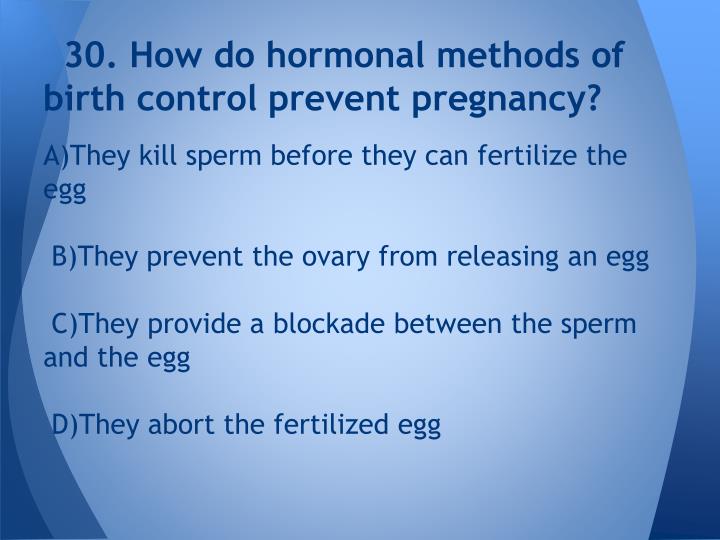 30. How do hormonal methods of birth control prevent pregnancy?

A)They kill sperm before they can fertilize the egg

B)They prevent the ovary from releasing an egg

C)They provide a blockade between the sperm and the egg

D)They abort the fertilized egg